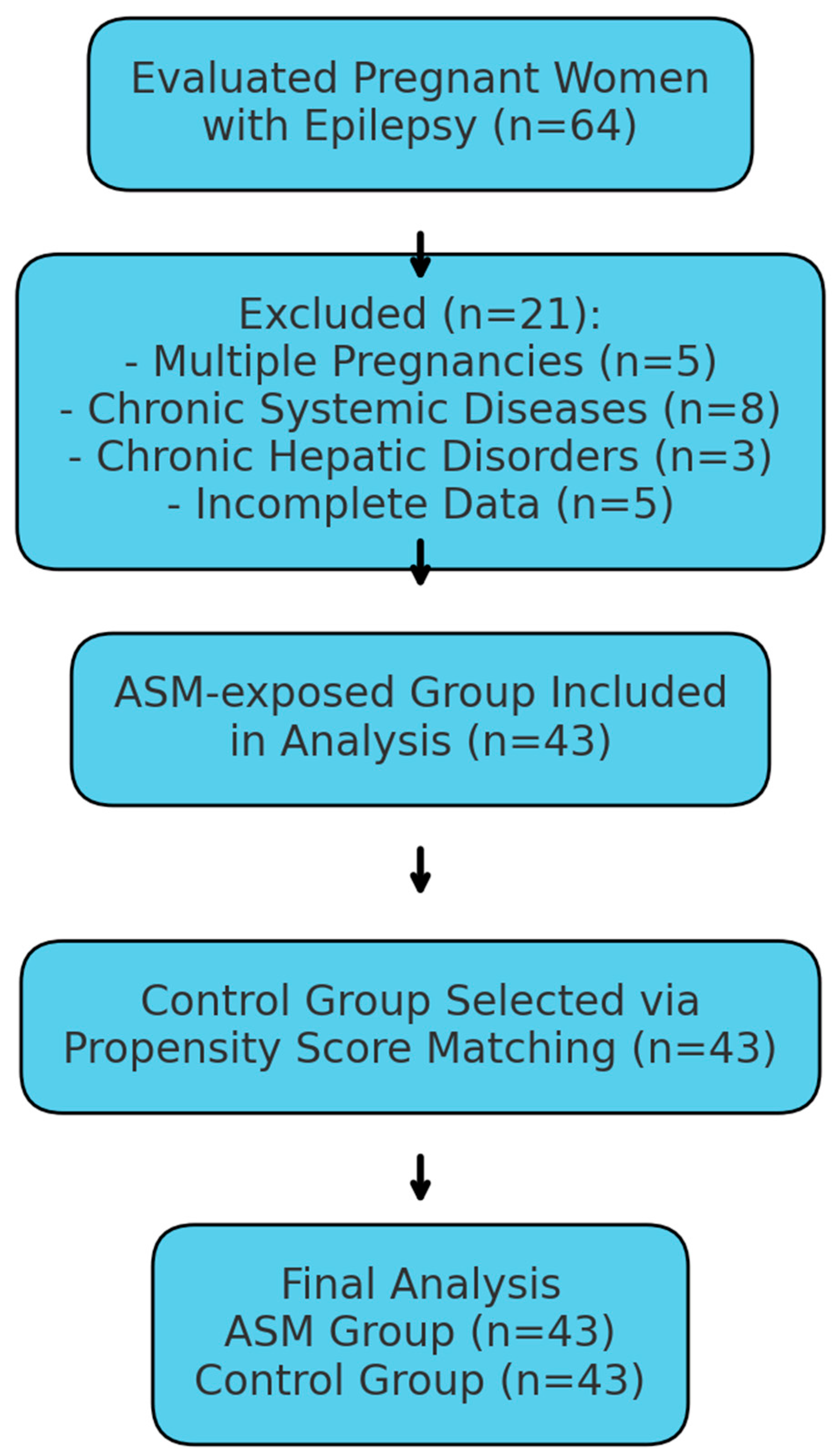 Evaluated Pregnant Women with Epilepsy (n=64)

Excluded (n=21):
- Multiple Pregnancies (n=5)
- Chronic Systemic Diseases (n=8)
- Chronic Hepatic Disorders (n=3)
- Incomplete Data (n=5)

ASM-exposed Group Included in Analysis (n=43)

Control Group Selected via Propensity Score Matching (n=43)

Final Analysis
ASM Group (n=43)
Control Group (n=43)